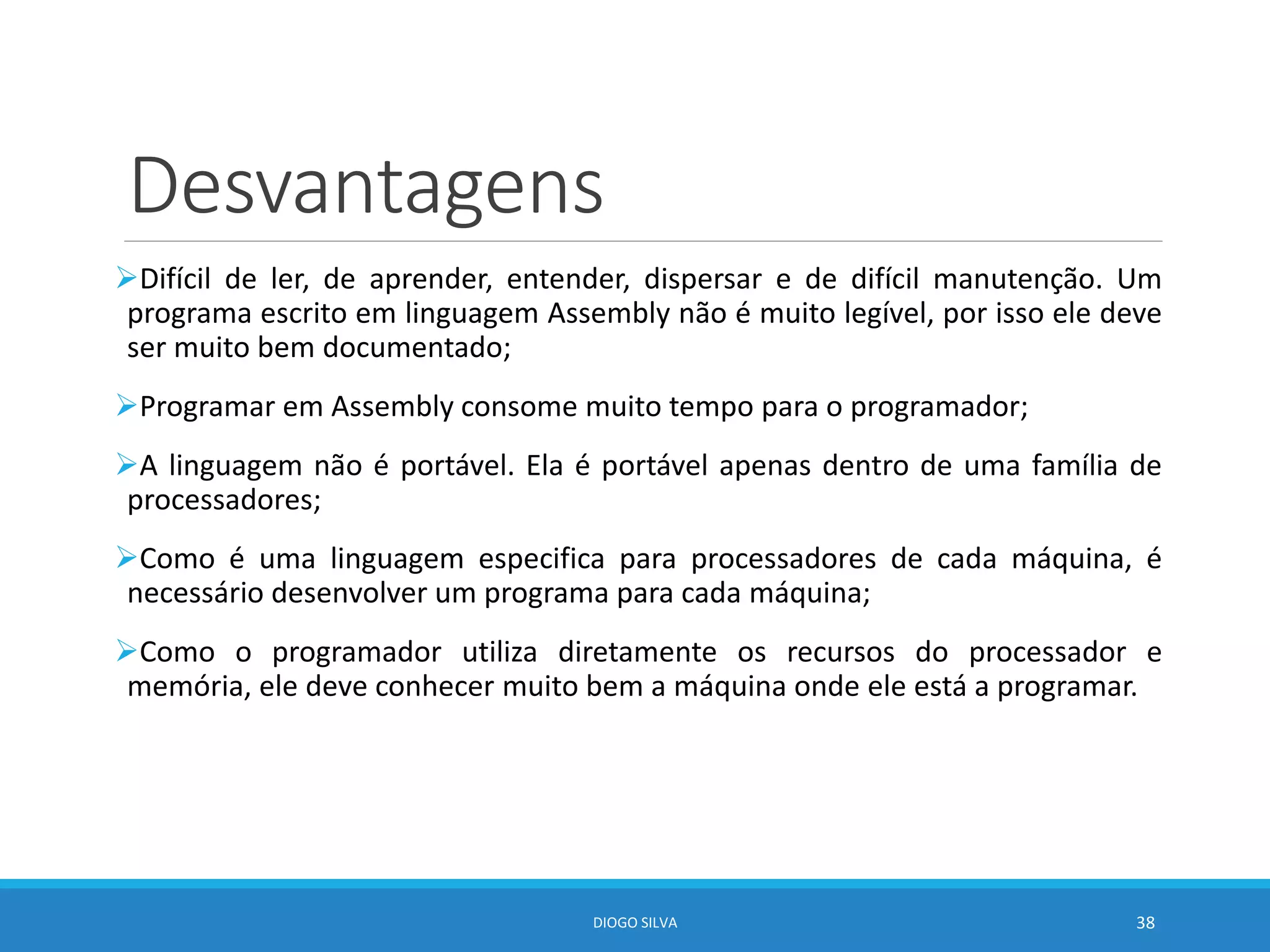 Desvantagens

➢Difícil de ler, de aprender, entender, dispersar e de difícil manutenção. Um programa escrito em linguagem Assembly não é muito legível, por isso ele deve ser muito bem documentado;

➢Programar em Assembly consome muito tempo para o programador;

➢A linguagem não é portável. Ela é portável apenas dentro de uma família de processadores;

➢Como é uma linguagem especifica para processadores de cada máquina, é necessário desenvolver um programa para cada máquina;

➢Como o programador utiliza diretamente os recursos do processador e memória, ele deve conhecer muito bem a máquina onde ele está a programar.

DIOGO SILVA

38